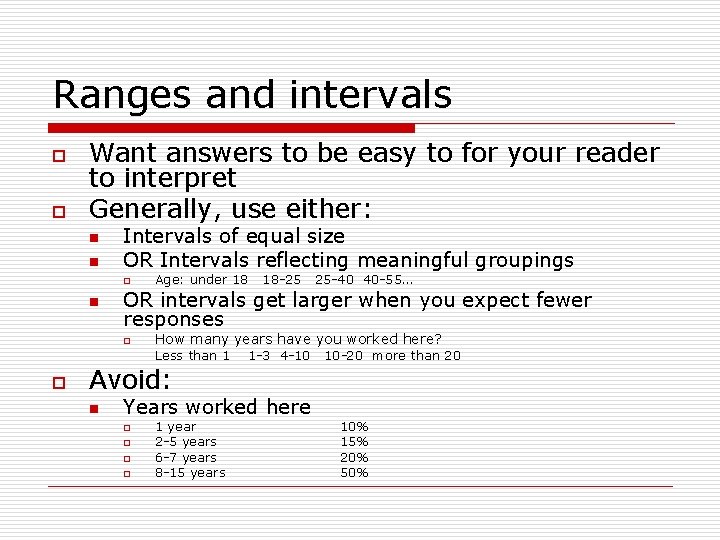 Ranges and intervals

Want answers to be easy to for your reader to interpret

Generally, use either:

Intervals of equal size

OR Intervals reflecting meaningful groupings

Age: under 18 18-25 25-40 40-55…

OR intervals get larger when you expect fewer responses

How many years have you worked here?
Less than 1 1-3 4-10 10-20 more than 20

Avoid:

Years worked here

1 year 10%

2-5 years 15%

6-7 years 20%

8-15 years 50%